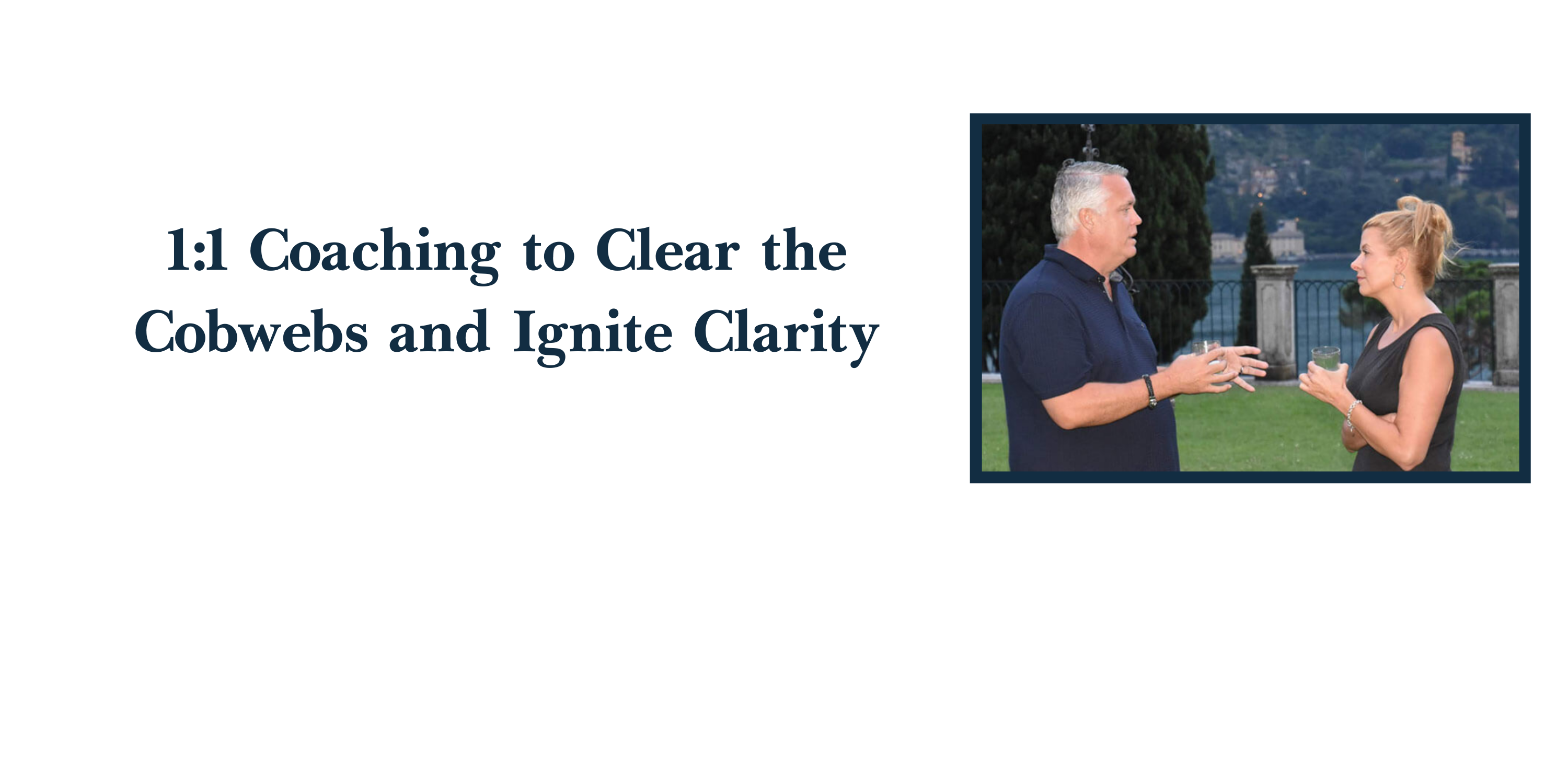 1:1 Coaching to Clear the Cobwebs and Ignite Clarity